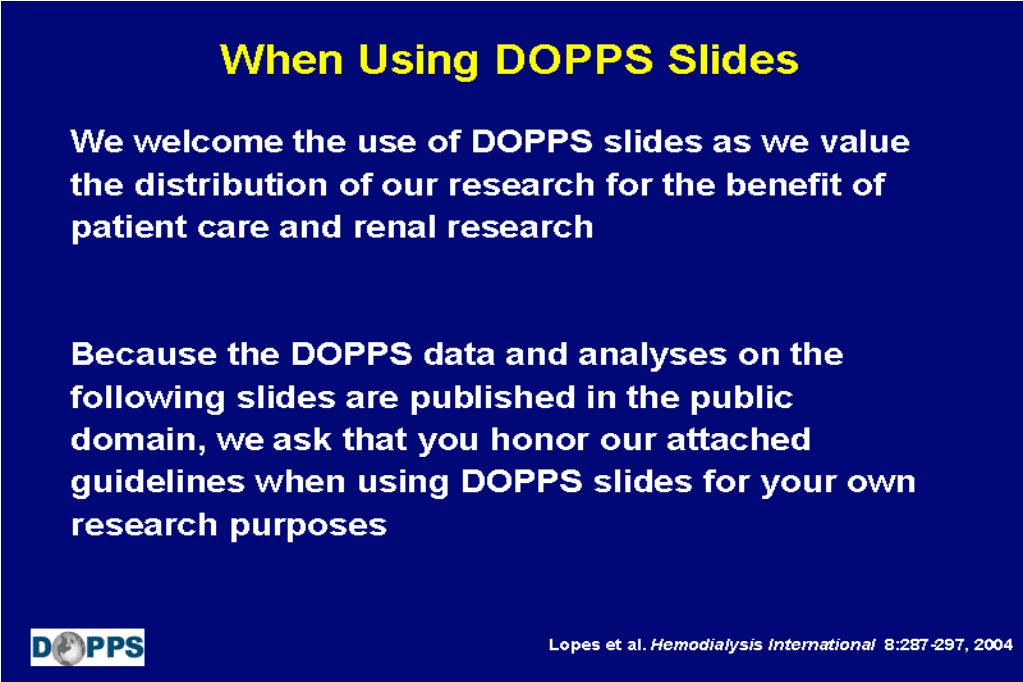 When Using DOPPS Slides

We welcome the use of DOPPS slides as we value the distribution of our research for the benefit of patient care and renal research

Because the DOPPS data and analyses on the following slides are published in the public domain, we ask that you honor our attached guidelines when using DOPPS slides for your own research purposes

DOPPS

Lopes et al. Hemodialysis International 8:287-297, 2004